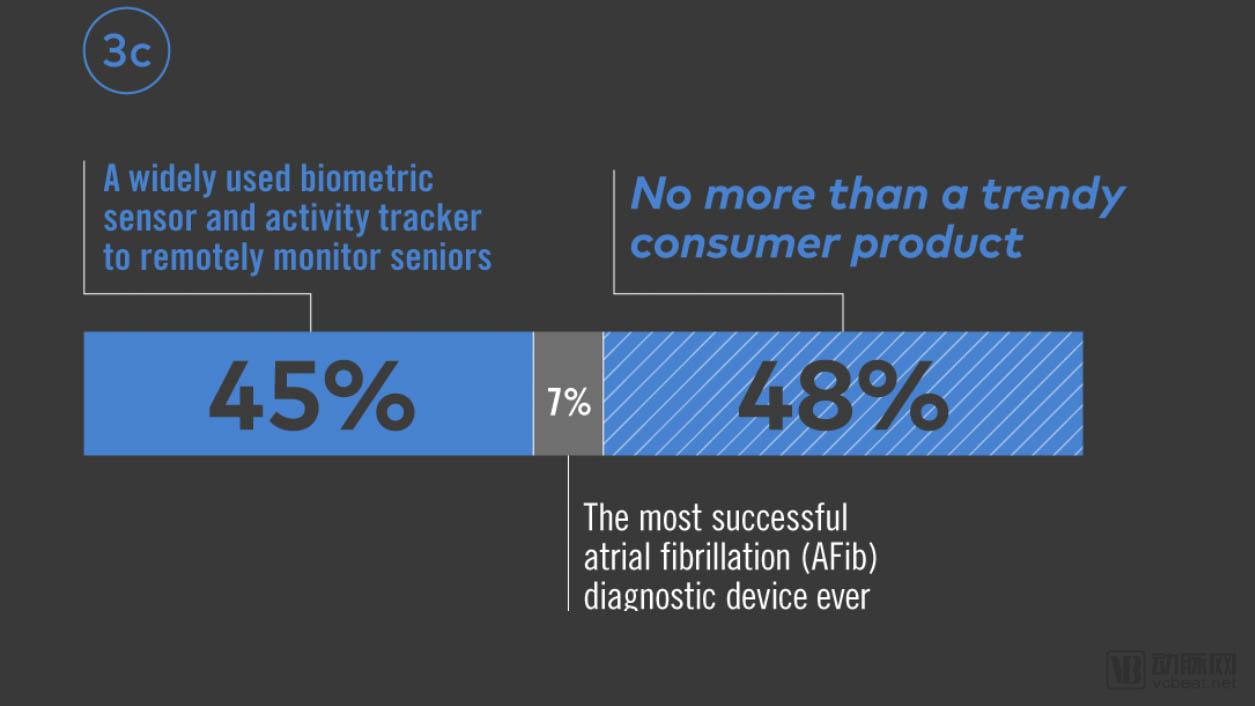 3c

A widely used biometric sensor and activity tracker to remotely monitor seniors

No more than a trendy consumer product

45%

7%

48%

The most successful atrial fibrillation (AFib) diagnostic device ever

动脉网
vcbeat.net